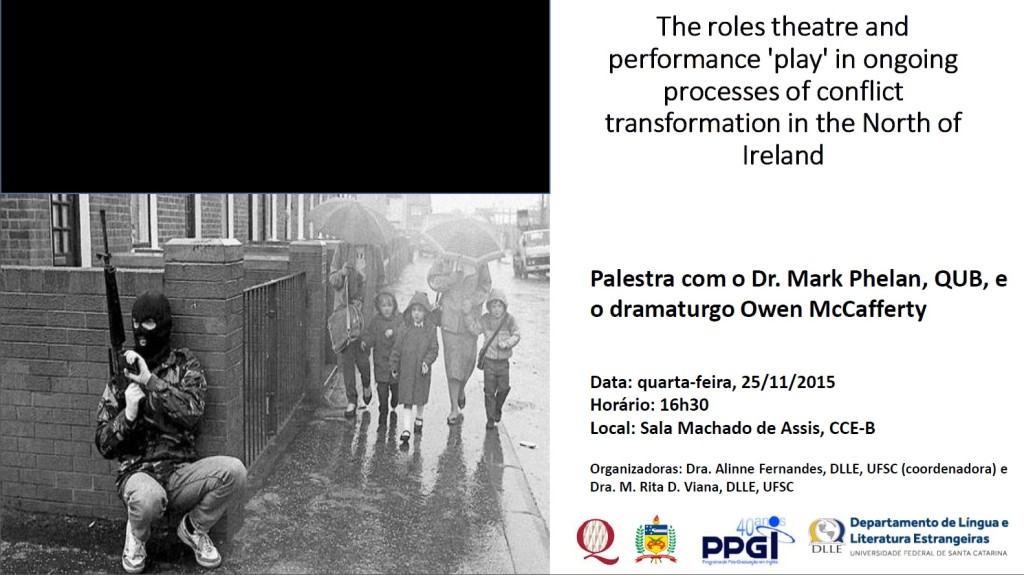 The roles theatre and performance 'play' in ongoing processes of conflict transformation in the North of Ireland

Palestra com o Dr. Mark Phelan, QUB, e o dramaturgo Owen McCafferty

Data: quarta-feira, 25/11/2015
Horário: 16h30
Local: Sala Machado de Assis, CCE-B

Organizadoras: Dra. Alinne Fernandes, DLLE, UFSC (coordenadora) e Dra. M. Rita D. Viana, DLLE, UFSC

40 anos PPGI Programa de Pós-Graduação em Inglês

DLLE Departamento de Língua e Literatura Estrangeiras UNIVERSIDADE FEDERAL DE SANTA CATARINA